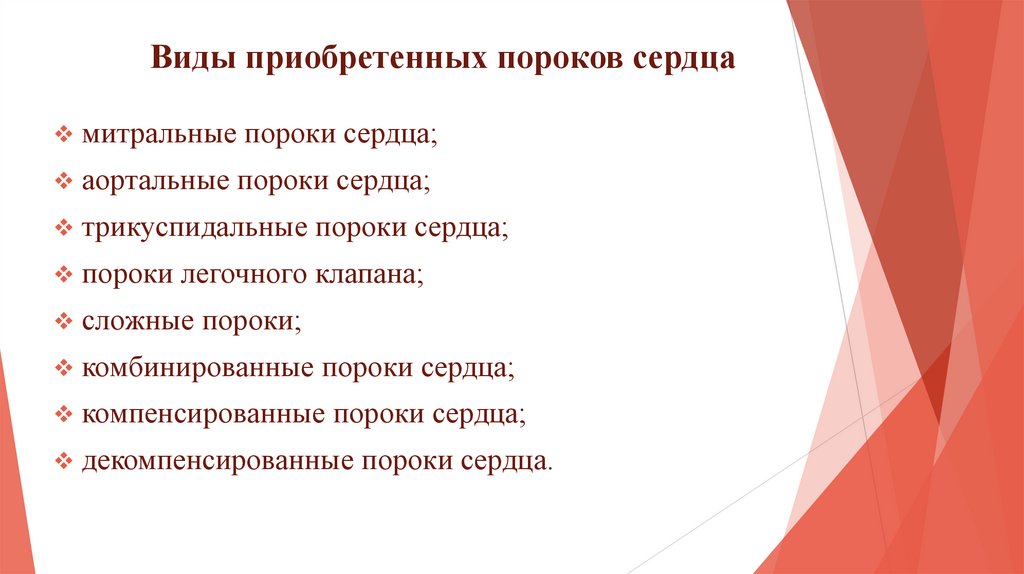 Виды приобретенных пороков сердца

❖ митральные пороки сердца;
❖ аортальные пороки сердца;
❖ трикуспидальные пороки сердца;
❖ пороки легочного клапана;
❖ сложные пороки;
❖ комбинированные пороки сердца;
❖ компенсированные пороки сердца;
❖ декомпенсированные пороки сердца.